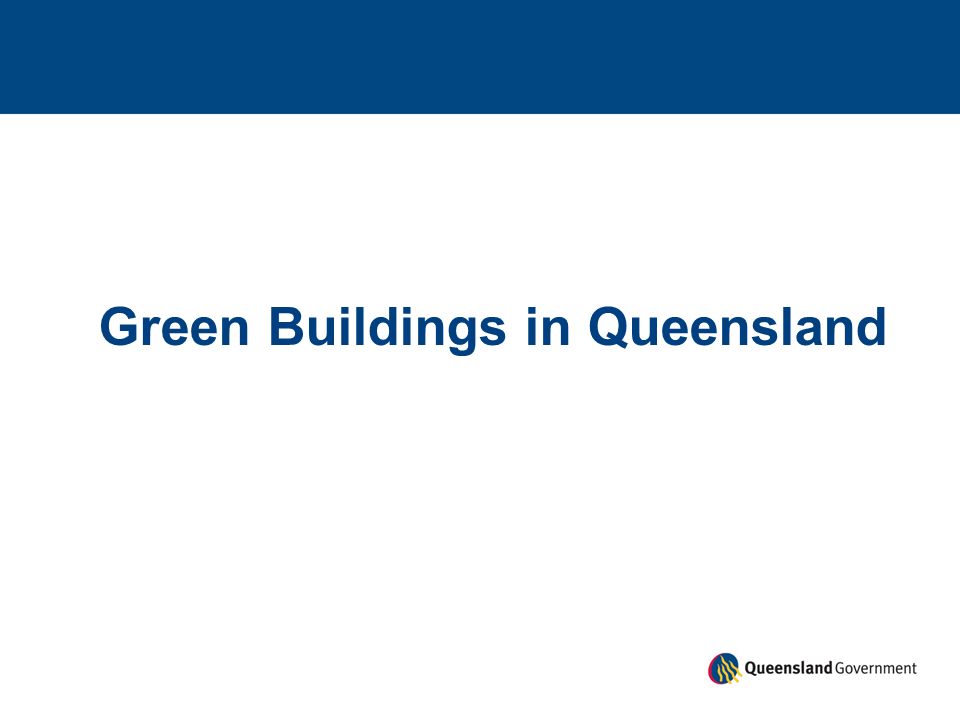 Green Buildings in Queensland

Queensland Government